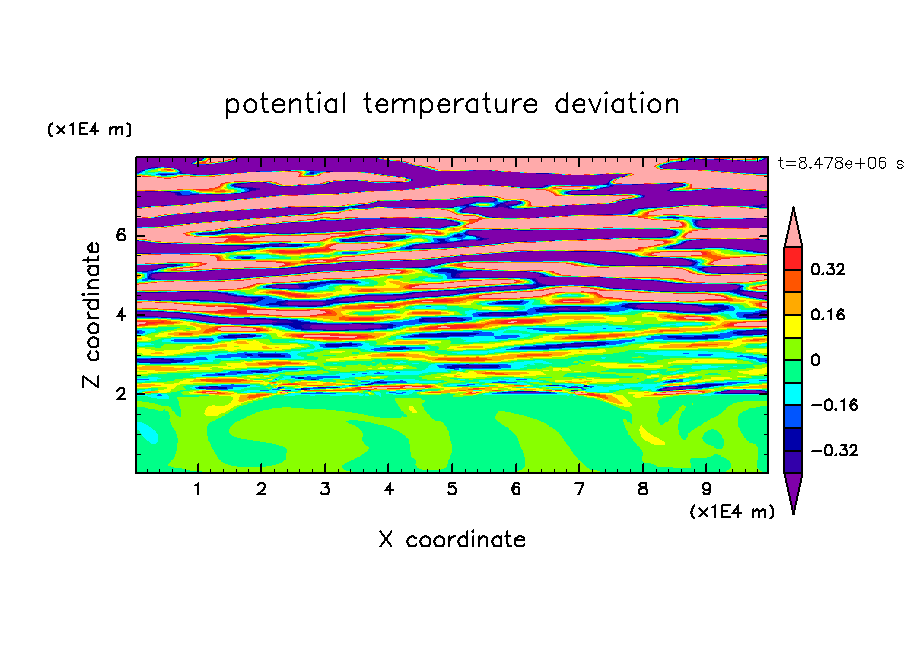 potential temperature deviation

(x1E4 m)

t=8.478e+06 s

Z coordinate

6

4

2

0.32

0.16

0

−0.16

−0.32

1 2 3 4 5 6 7 8 9

(x1E4 m)

X coordinate